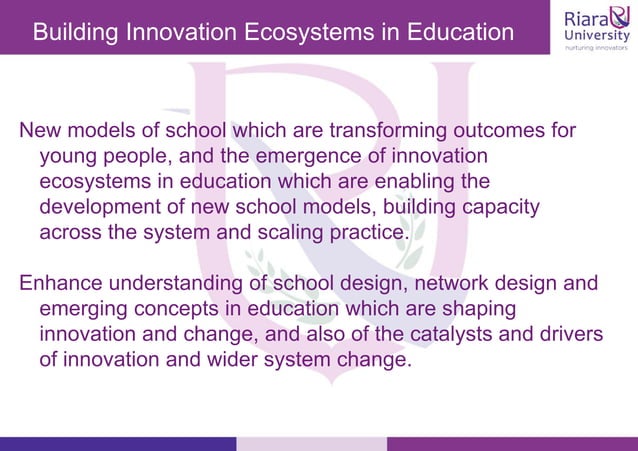 Building Innovation Ecosystems in Education

Riara University
nurturing innovators

New models of school which are transforming outcomes for young people, and the emergence of innovation ecosystems in education which are enabling the development of new school models, building capacity across the system and scaling practice.

Enhance understanding of school design, network design and emerging concepts in education which are shaping innovation and change, and also of the catalysts and drivers of innovation and wider system change.